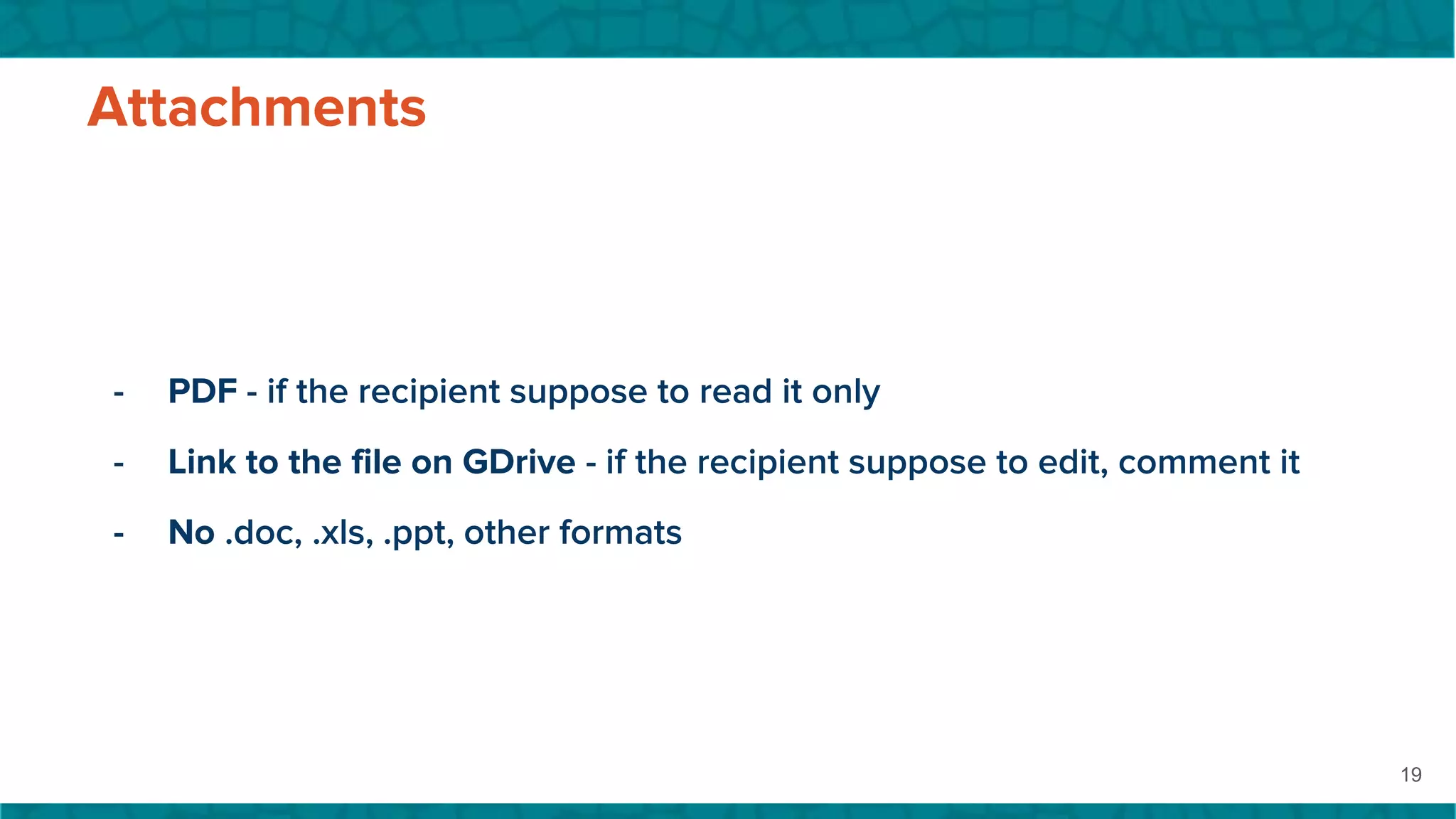 Attachments

- PDF - if the recipient suppose to read it only
- Link to the file on GDrive - if the recipient suppose to edit, comment it
- No .doc, .xls, .ppt, other formats

19